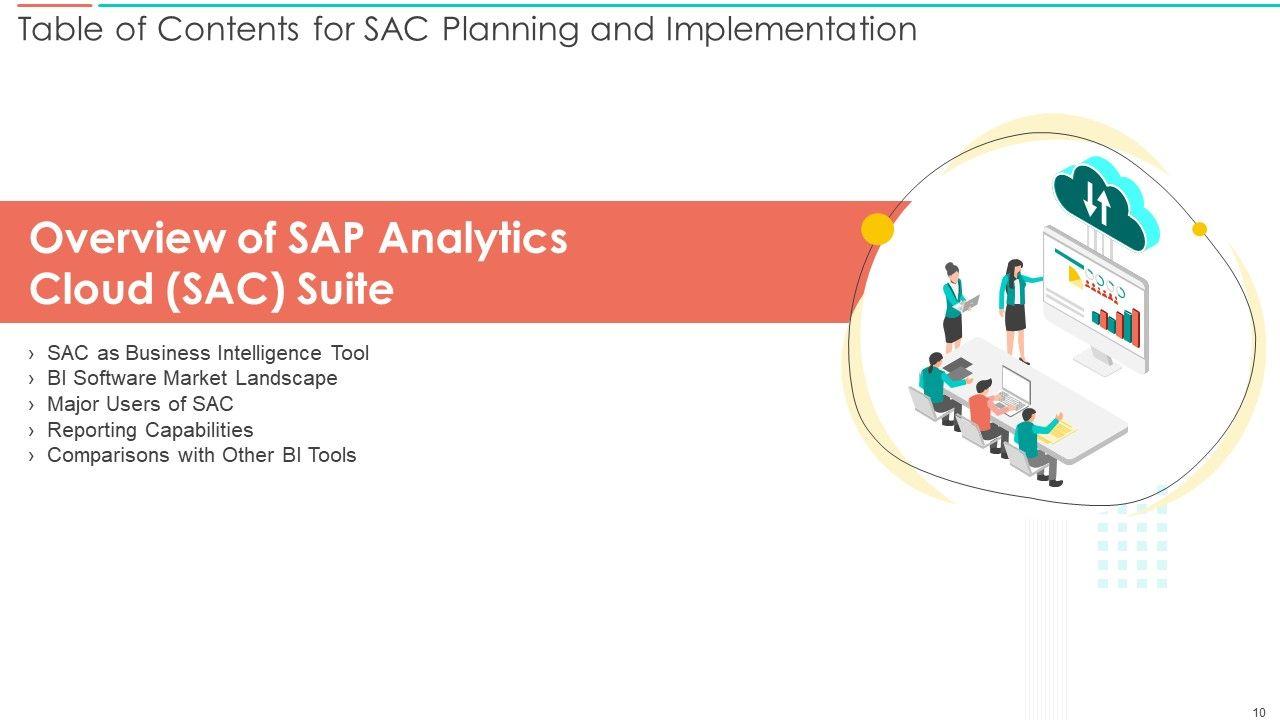 Table of Contents for SAC Planning and Implementation

Overview of SAP Analytics Cloud (SAC) Suite

› SAC as Business Intelligence Tool
› BI Software Market Landscape
› Major Users of SAC
› Reporting Capabilities
› Comparisons with Other BI Tools

10